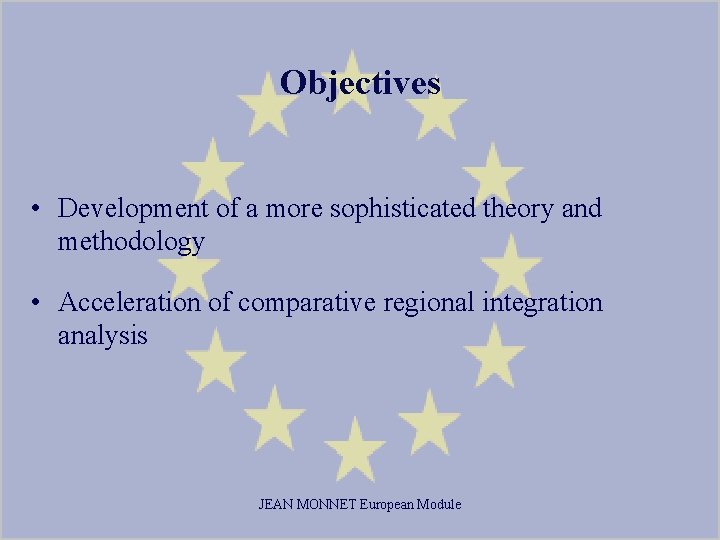 Objectives

• Development of a more sophisticated theory and methodology

• Acceleration of comparative regional integration analysis

JEAN MONNET European Module